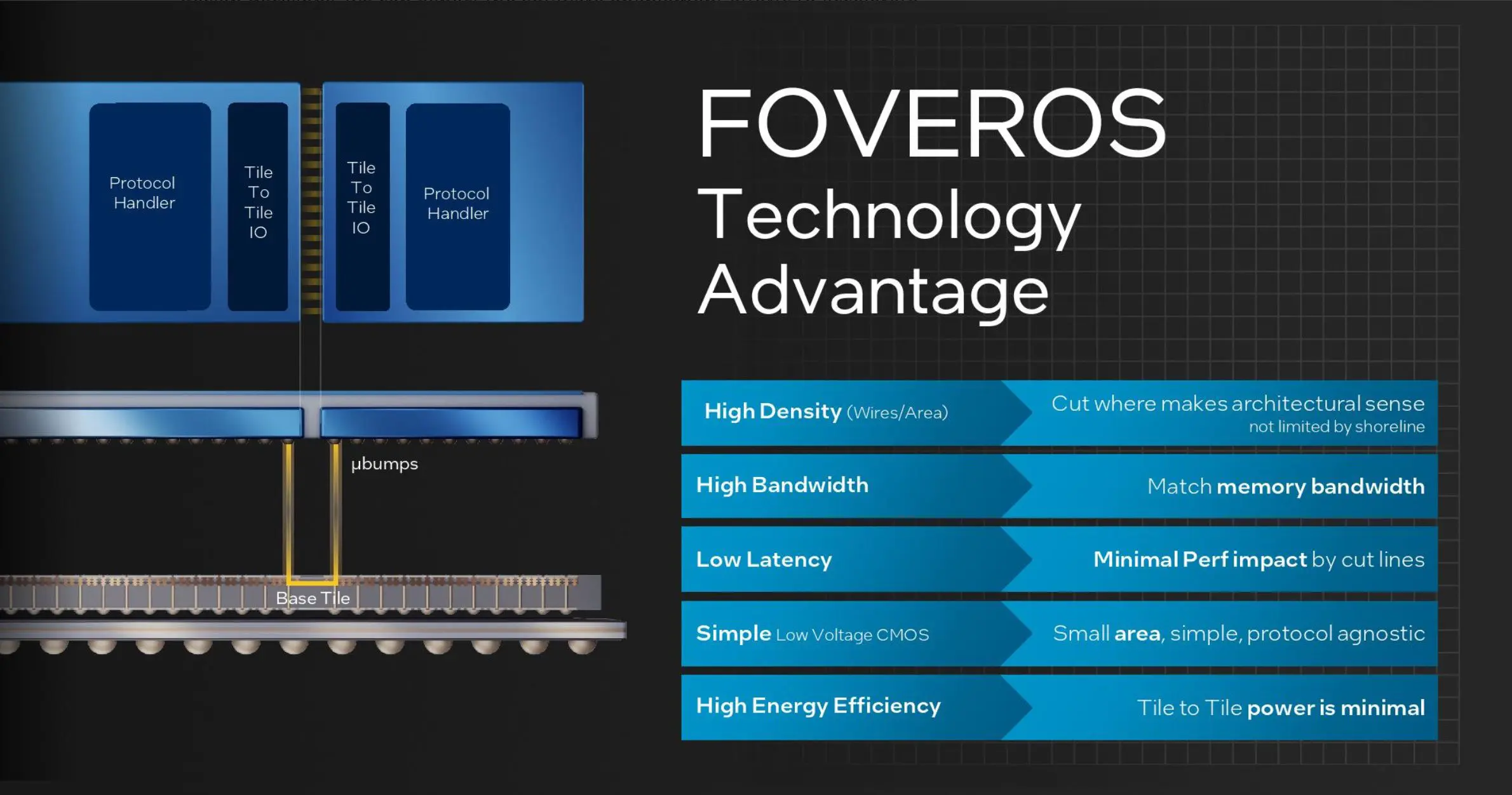 Protocol Handler

Tile To Tile IO

Tile To Tile IO

Protocol Handler

μbumps

Base Tile

FOVEROS Technology Advantage

| High Density (Wires/Area) | Cut where makes architectural sense not limited by shoreline |
|---|---|
| High Bandwidth | Match memory bandwidth |
| Low Latency | Minimal Perf impact by cut lines |
| Simple Low Voltage CMOS | Small area, simple, protocol agnostic |
| High Energy Efficiency | Tile to Tile power is minimal |